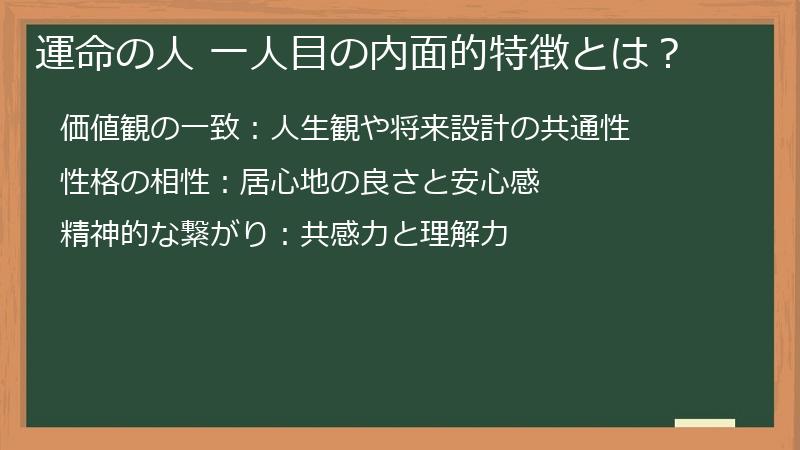 運命の人 一人目の内面的特徴とは？

価値観の一致：人生観や将来設計の共通性

性格の相性：居心地の良さと安心感

精神的な繋がり：共感力と理解力